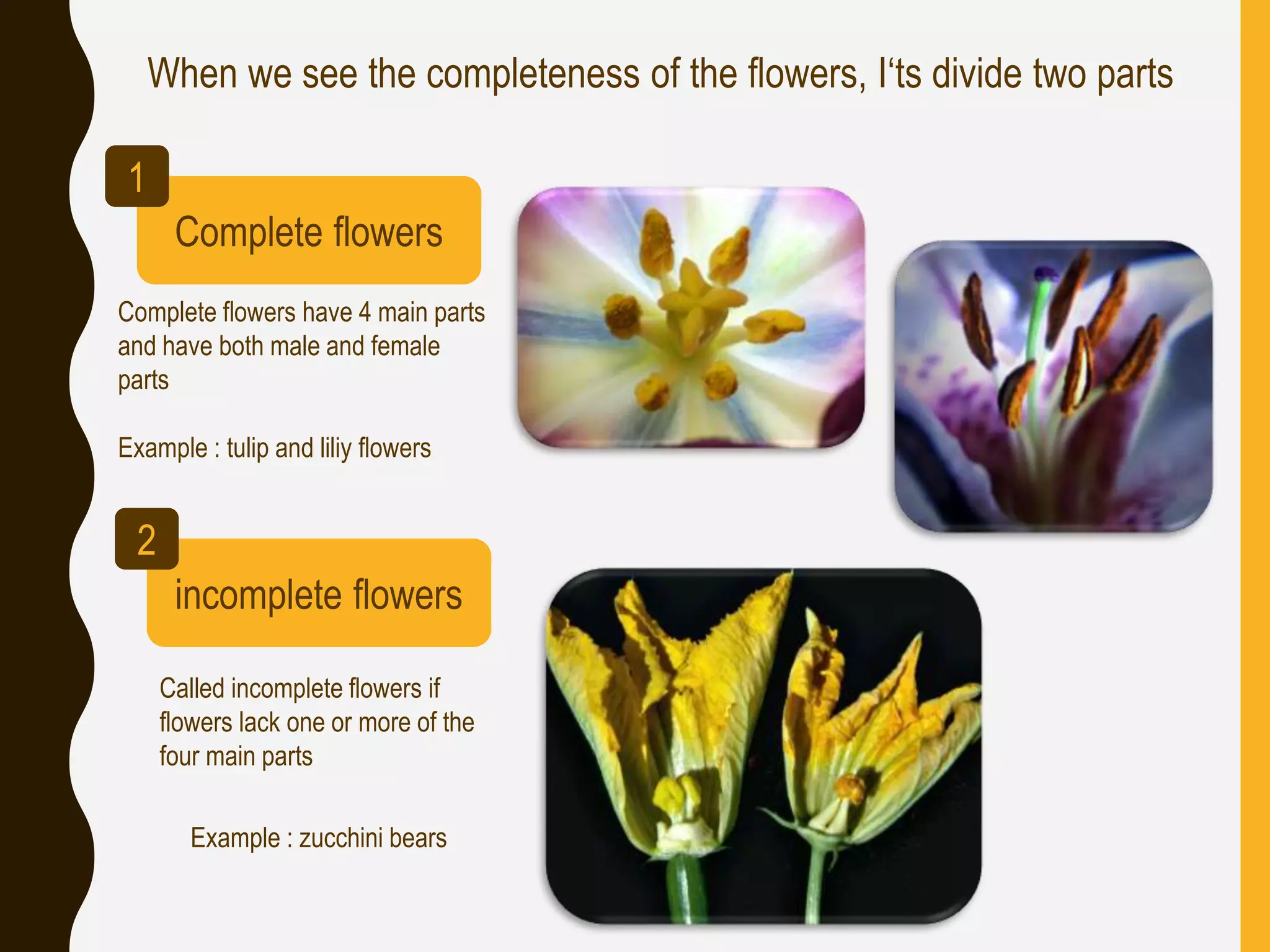 When we see the completeness of the flowers, I‘ts divide two parts

1

Complete flowers

Complete flowers have 4 main parts and have both male and female parts

Example : tulip and liliy flowers

2

incomplete flowers

Called incomplete flowers if flowers lack one or more of the four main parts

Example : zucchini bears